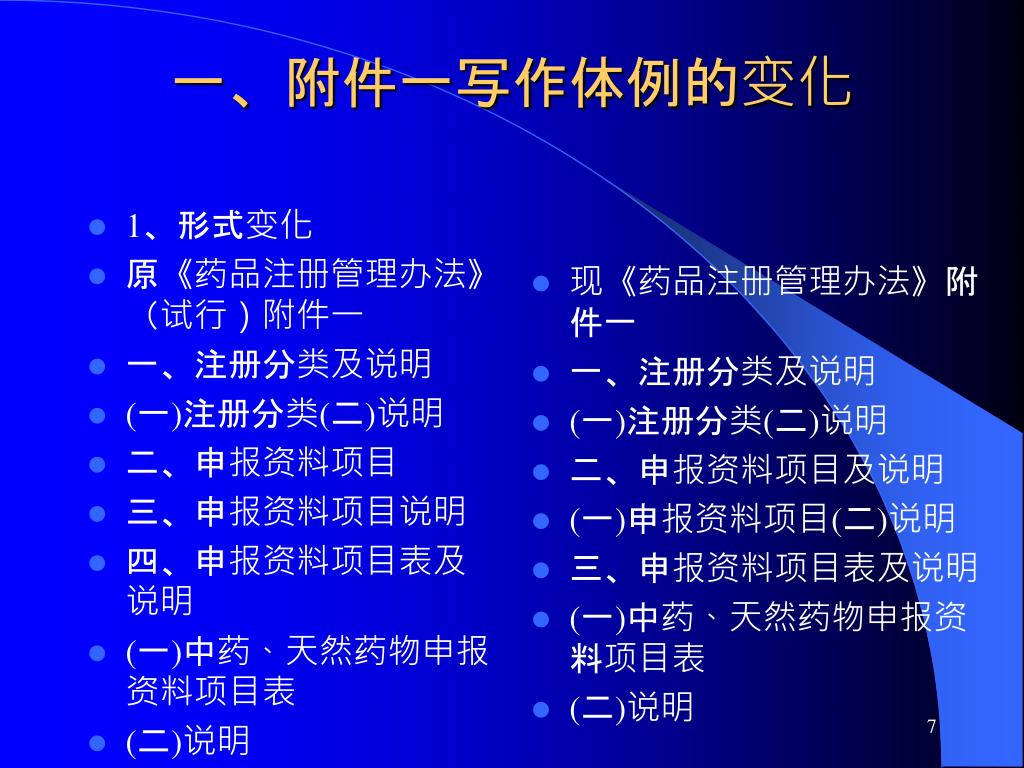 一、附件一写作体例的变化

- 1、形式变化
- 原《药品注册管理办法》（试行）附件一
- 一、注册分类及说明
- (一)注册分类(二)说明
- 二、申报资料项目
- 三、申报资料项目说明
- 四、申报资料项目表及说明
- (一)中药、天然药物申报资料项目表
- (二)说明

- 现《药品注册管理办法》附件一
- 一、注册分类及说明
- (一)注册分类(二)说明
- 二、申报资料项目及说明
- (一)申报资料项目(二)说明
- 三、申报资料项目表及说明
- (一)中药、天然药物申报资料项目表
- (二)说明

7